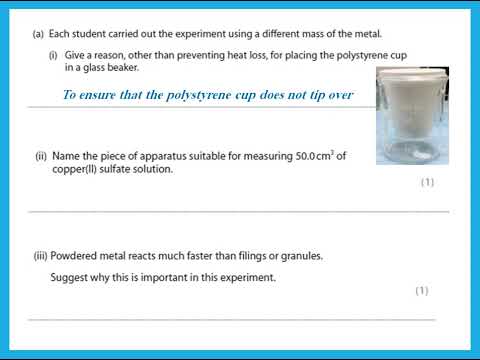 (a) Each student carried out the experiment using a different mass of the metal.

(i) Give a reason, other than preventing heat loss, for placing the polystyrene cup in a glass beaker.

To ensure that the polystyrene cup does not tip over

(ii) Name the piece of apparatus suitable for measuring 50.0 $cm^3$ of copper(II) sulfate solution.

(1)

(iii) Powdered metal reacts much faster than filings or granules.

Suggest why this is important in this experiment.

(1)